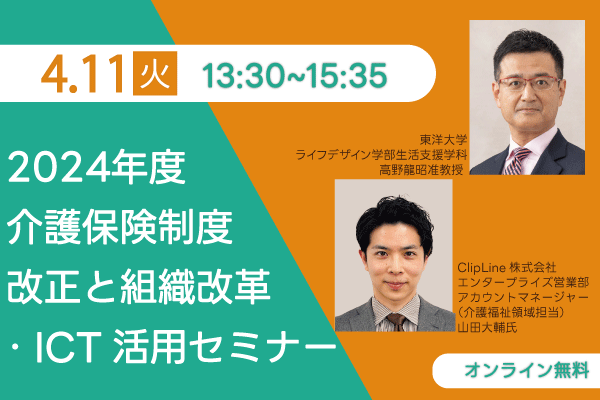 4.11 火 13:30~15:35

2024年度
介護保険制度
改正と組織改革
・ICT 活用セミナー

東洋大学
ライフデザイン学部生活支援学科
高野龍昭准教授

ClipLine 株式会社
エンタープライズ営業部
アカウントマネージャー
（介護福祉領域担当）
山田大輔氏

オンライン無料